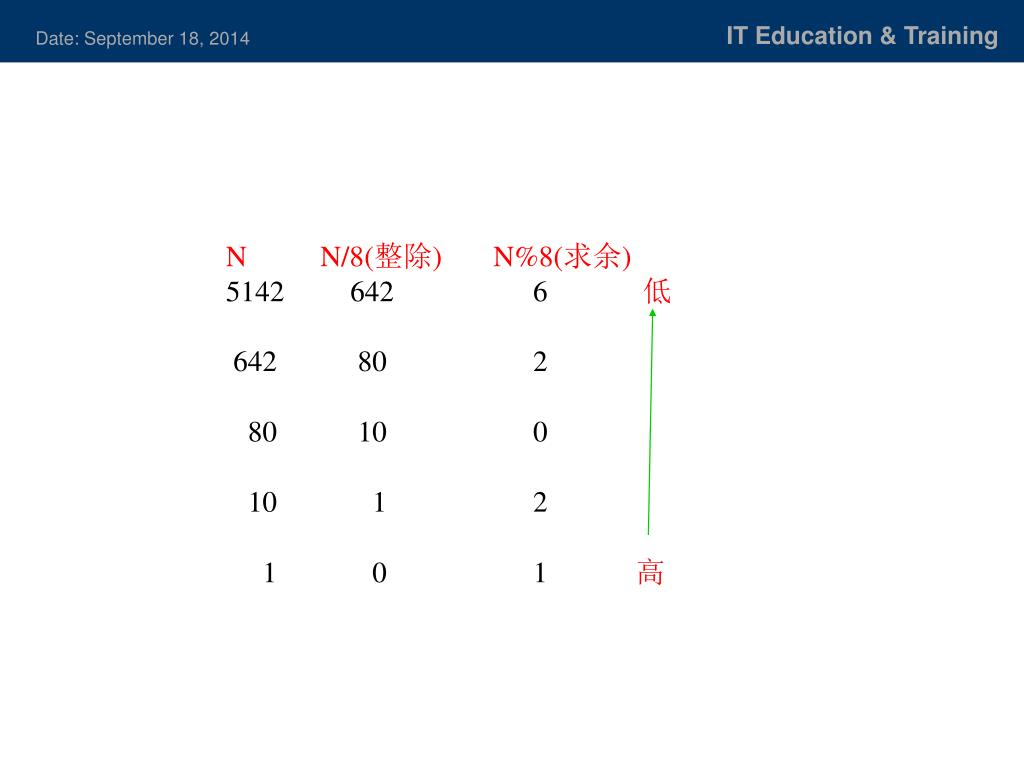 Date: September 18, 2014

IT Education & Training

| N | N/8(整除) | N%8(求余) | |
|---|---|---|---|
| 5142 | 642 | 6 | 低 |
| 642 | 80 | 2 | |
| 80 | 10 | 0 | |
| 10 | 1 | 2 | |
| 1 | 0 | 1 | 高 |